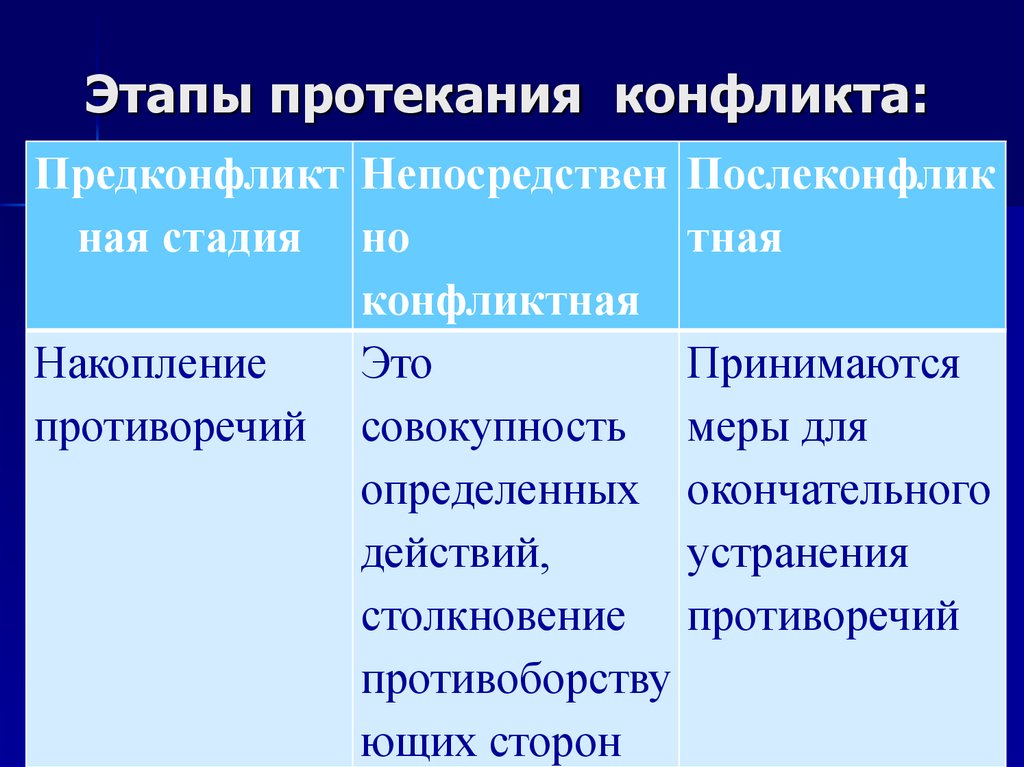 Этапы протекания конфликта:

| Предконфликтная стадия | Непосредственно конфликтная | Послеконфликтная |
|---|---|---|
| Накопление противоречий | Это совокупность определенных действий, столкновение противоборствующих сторон | Принимаются меры для окончательного устранения противоречий |